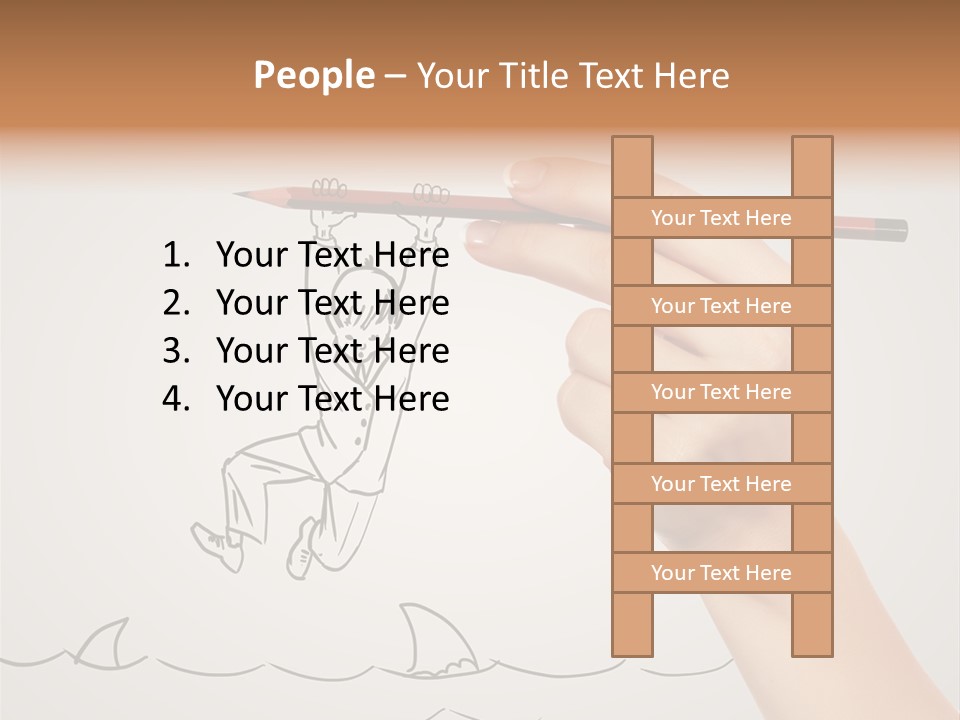 People – Your Title Text Here

1. Your Text Here
2. Your Text Here
3. Your Text Here
4. Your Text Here

Your Text Here

Your Text Here

Your Text Here

Your Text Here

Your Text Here